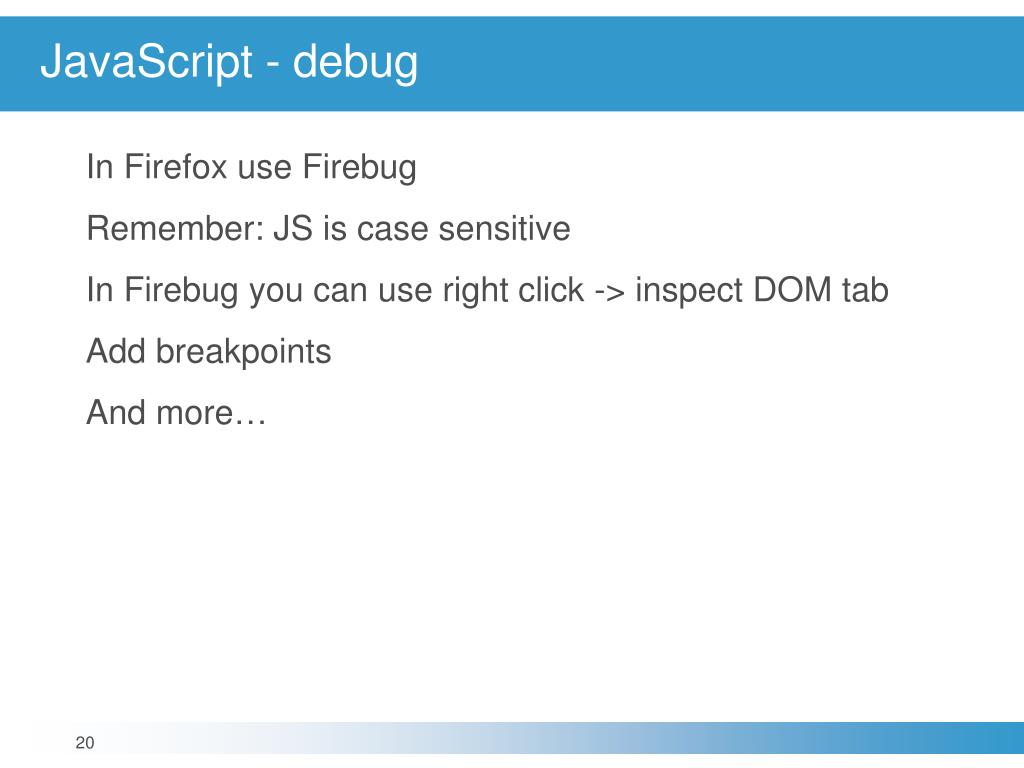 JavaScript - debug

In Firefox use Firebug

Remember: JS is case sensitive

In Firebug you can use right click -> inspect DOM tab

Add breakpoints

And more…

20